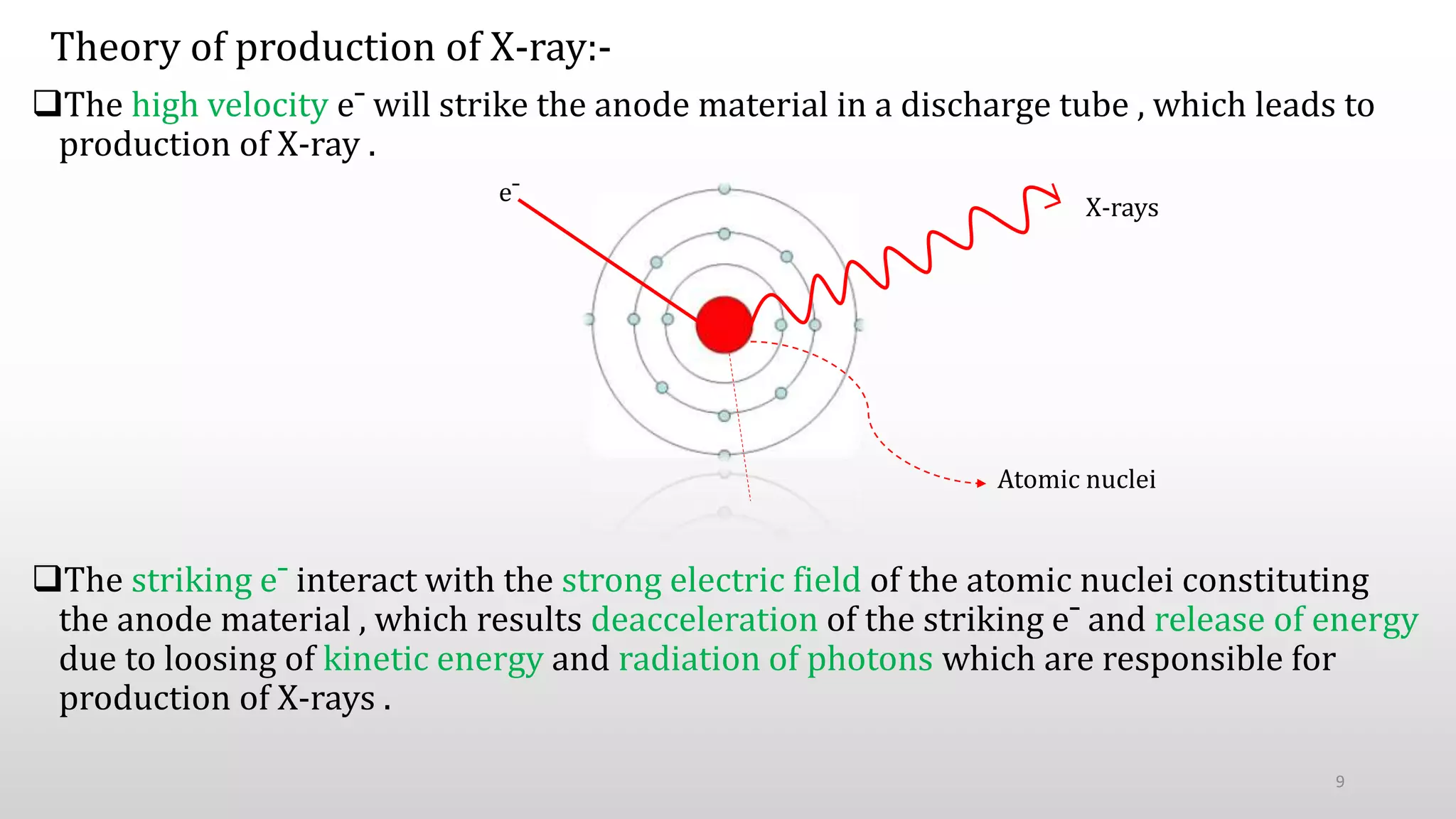 Theory of production of X-ray:-

❑The high velocity $e^-$ will strike the anode material in a discharge tube , which leads to production of X-ray .

$e^-$

X-rays

Atomic nuclei

❑The striking $e^-$ interact with the strong electric field of the atomic nuclei constituting the anode material , which results deacceleration of the striking $e^-$ and release of energy due to loosing of kinetic energy and radiation of photons which are responsible for production of X-rays .

9